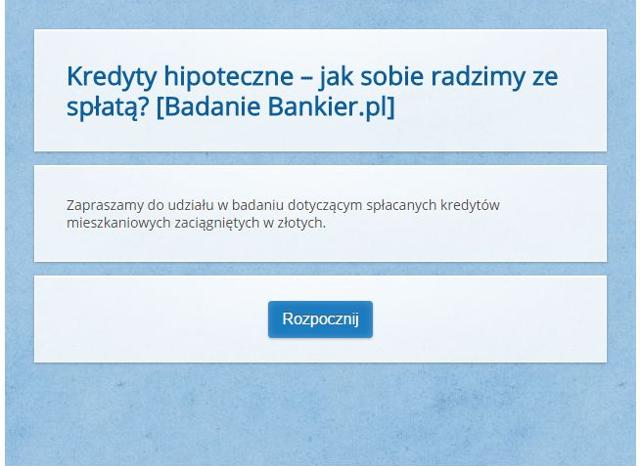 Kredyty hipoteczne – jak sobie radzimy ze spłatą? [Badanie Bankier.pl]

Zapraszamy do udziału w badaniu dotyczącym spłacanych kredytów mieszkaniowych zaciągniętych w złotych.

Rozpocznij